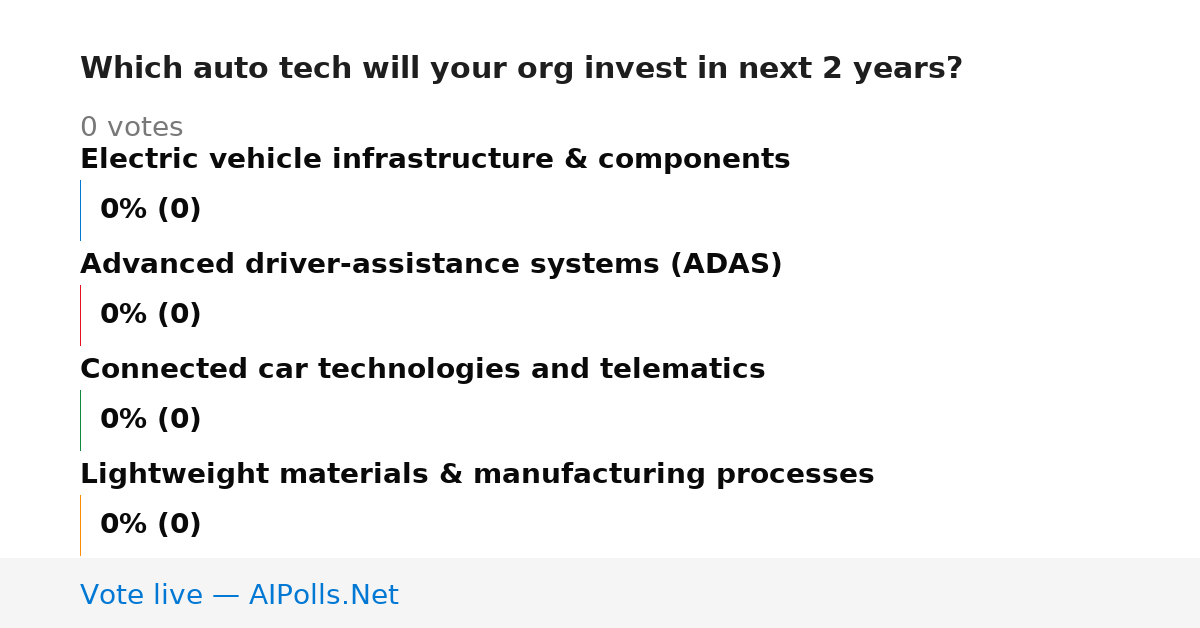 Which auto tech will your org invest in next 2 years?

0 votes

Electric vehicle infrastructure & components

0% (0)

Advanced driver-assistance systems (ADAS)

0% (0)

Connected car technologies and telematics

0% (0)

Lightweight materials & manufacturing processes

0% (0)

Vote live — AIPolls.Net